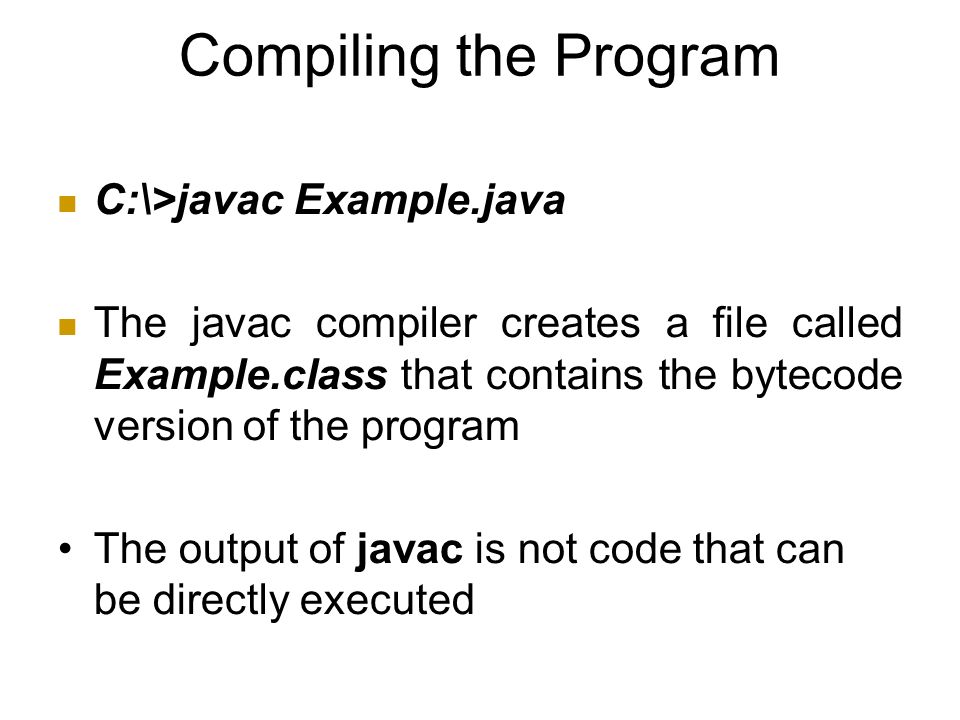 Compiling the Program

C:\>javac Example.java

The javac compiler creates a file called Example.class that contains the bytecode version of the program

• The output of javac is not code that can be directly executed